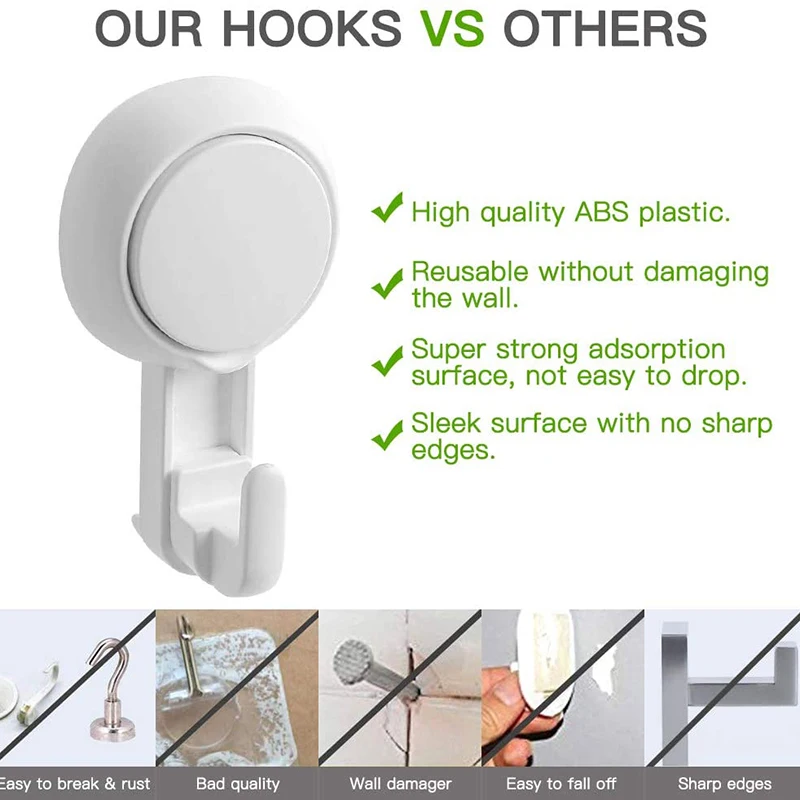 OUR HOOKS VS OTHERS

High quality ABS plastic.

Reusable without damaging the wall.

Super strong adsorption surface, not easy to drop.

Sleek surface with no sharp edges.

Easy to break & rust

Bad quality

Wall damager

Easy to fall off

Sharp edges